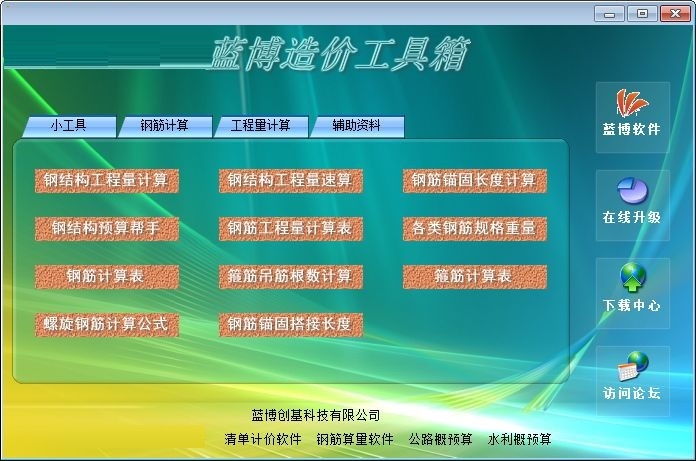 蓝博造价工具箱

小工具 钢筋计算 工程量计算 辅助资料

钢结构工程量计算
钢结构工程量速算
钢筋锚固长度计算
钢结构预算帮手
钢筋工程量计算表
各类钢筋规格重量
钢筋计算表
箍筋吊筋根数计算
箍筋计算表
螺旋钢筋计算公式
钢筋锚固搭接长度

蓝博软件
在线升级
下载中心
访问论坛

蓝博创基科技有限公司
清单计价软件 钢筋算量软件 公路概预算 水利概预算